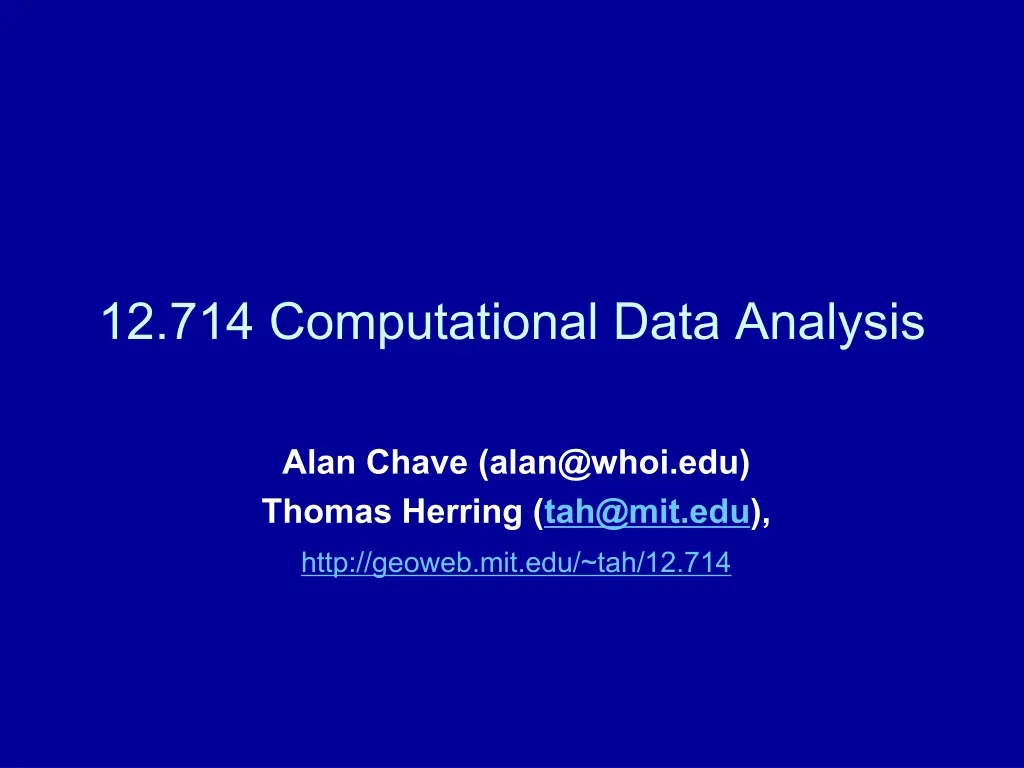 12.714 Computational Data Analysis

Alan Chave (alan@whoi.edu)
Thomas Herring (tah@mit.edu),
http://geoweb.mit.edu/~tah/12.714